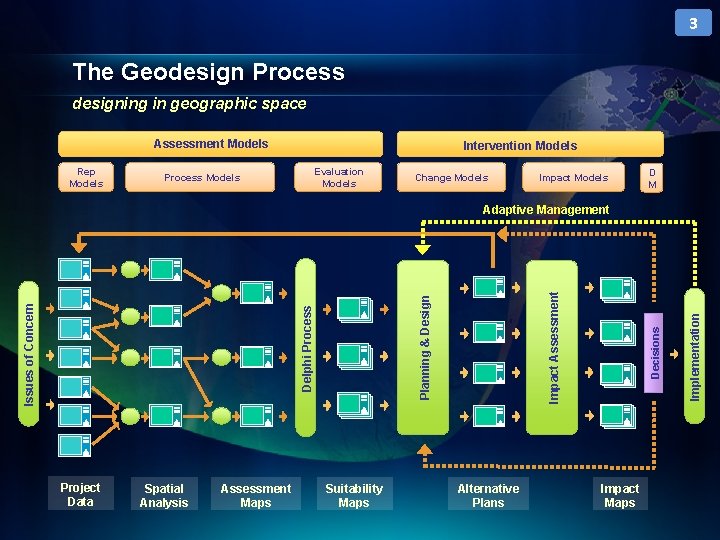 3

The Geodesign Process

designing in geographic space

Assessment Models

Intervention Models

Rep Models

Process Models

Evaluation Models

Change Models

Impact Models

D M

Adaptive Management

Issues of Concern

Delphi Process

Planning & Design

Impact Assessment

Decisions

Implementation

Project Data

Spatial Analysis

Assessment Maps

Suitability Maps

Alternative Plans

Impact Maps